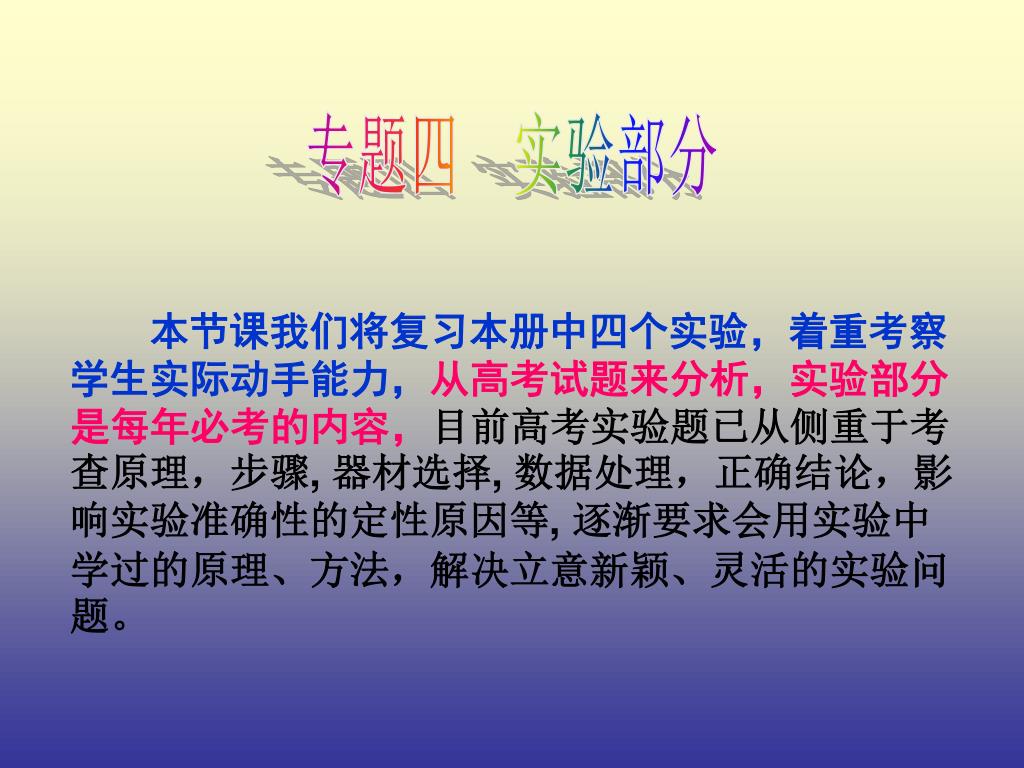 专题四　实验部分

本节课我们将复习本册中四个实验，着重考察学生实际动手能力，从高考试题来分析，实验部分是每年必考的内容，目前高考实验题已从侧重于考查原理，步骤, 器材选择, 数据处理，正确结论，影响实验准确性的定性原因等, 逐渐要求会用实验中学过的原理、方法，解决立意新颖、灵活的实验问题。